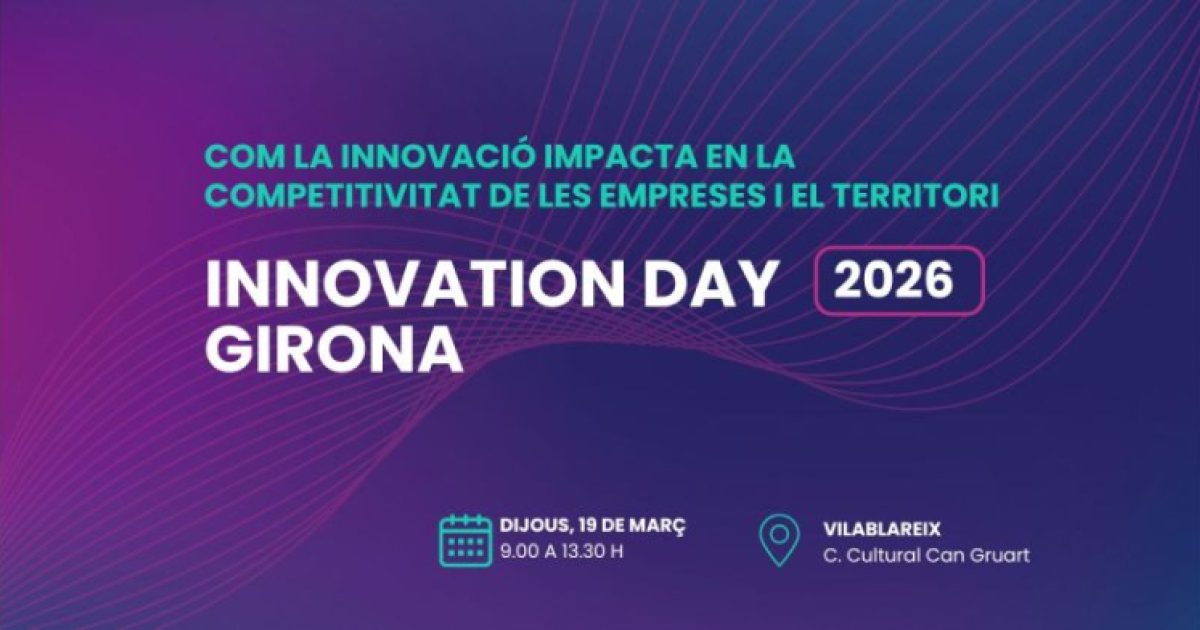 COM LA INNOVACIÓ IMPACTA EN LA COMPETITIVITAT DE LES EMPRESES I EL TERRITORI

INNOVATION DAY GIRONA

2026

DIJOUS, 19 DE MARÇ
9.00 A 13.30 H

VILABLAREIX
C. Cultural Can Gruart